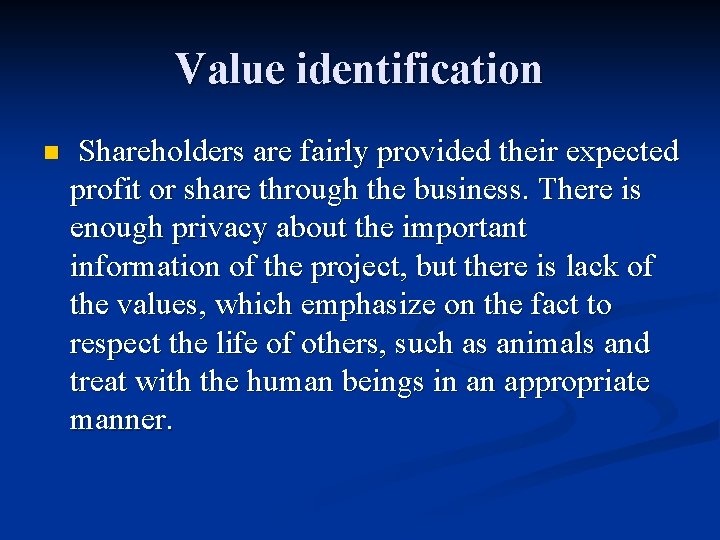 Value identification

Shareholders are fairly provided their expected profit or share through the business. There is enough privacy about the important information of the project, but there is lack of the values, which emphasize on the fact to respect the life of others, such as animals and treat with the human beings in an appropriate manner.